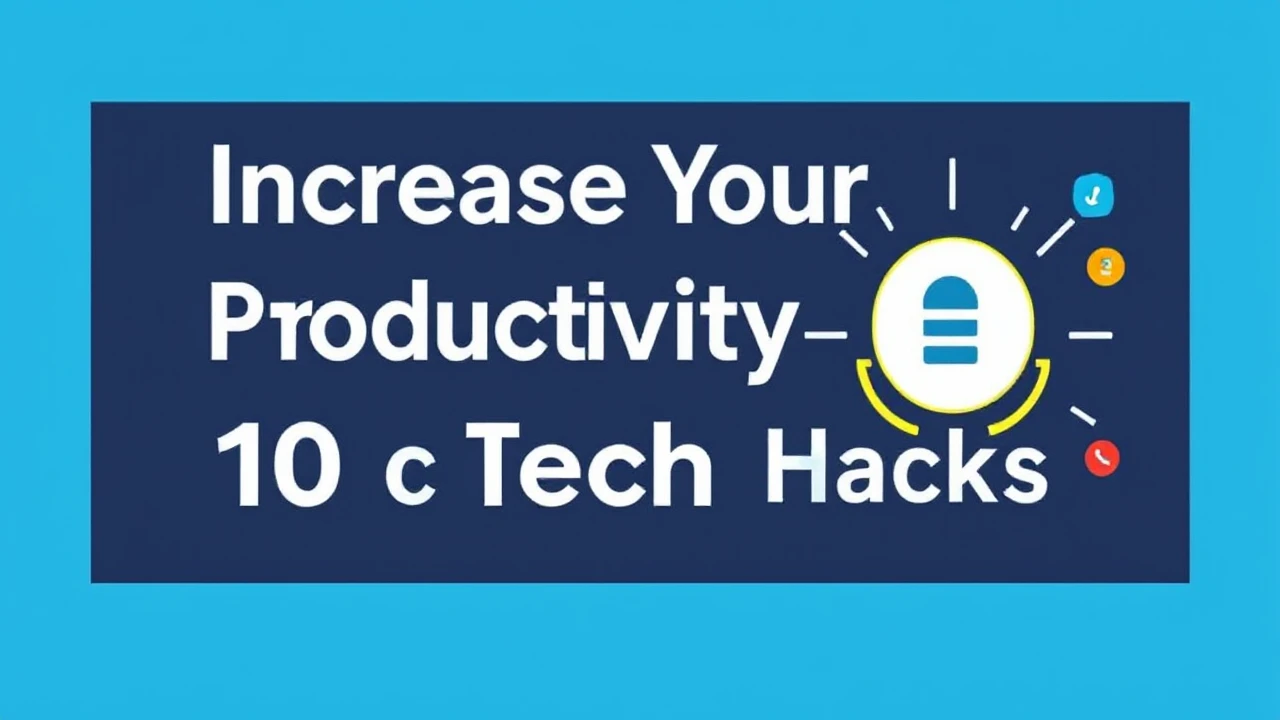 Increase Your Productivity–
10 c Tech Hacks